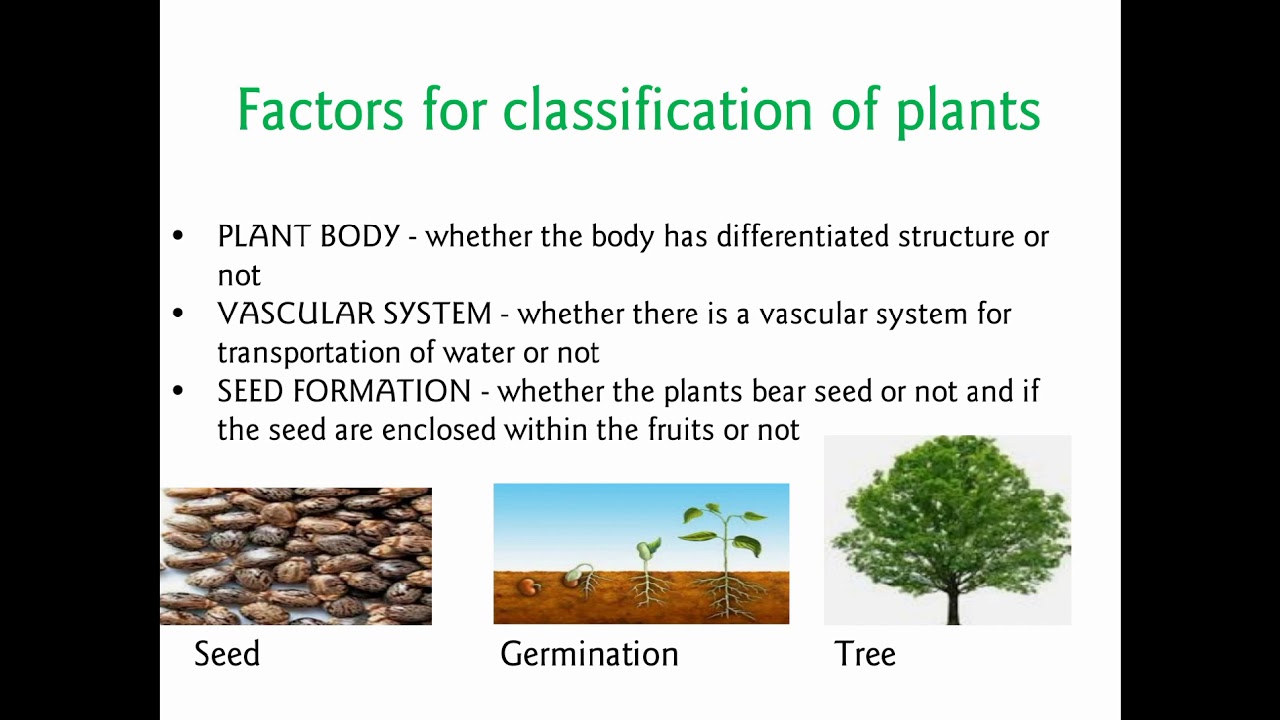 Factors for classification of plants

• PLANT BODY - whether the body has differentiated structure or not
• VASCULAR SYSTEM - whether there is a vascular system for transportation of water or not
• SEED FORMATION - whether the plants bear seed or not and if the seed are enclosed within the fruits or not

Seed

Germination

Tree